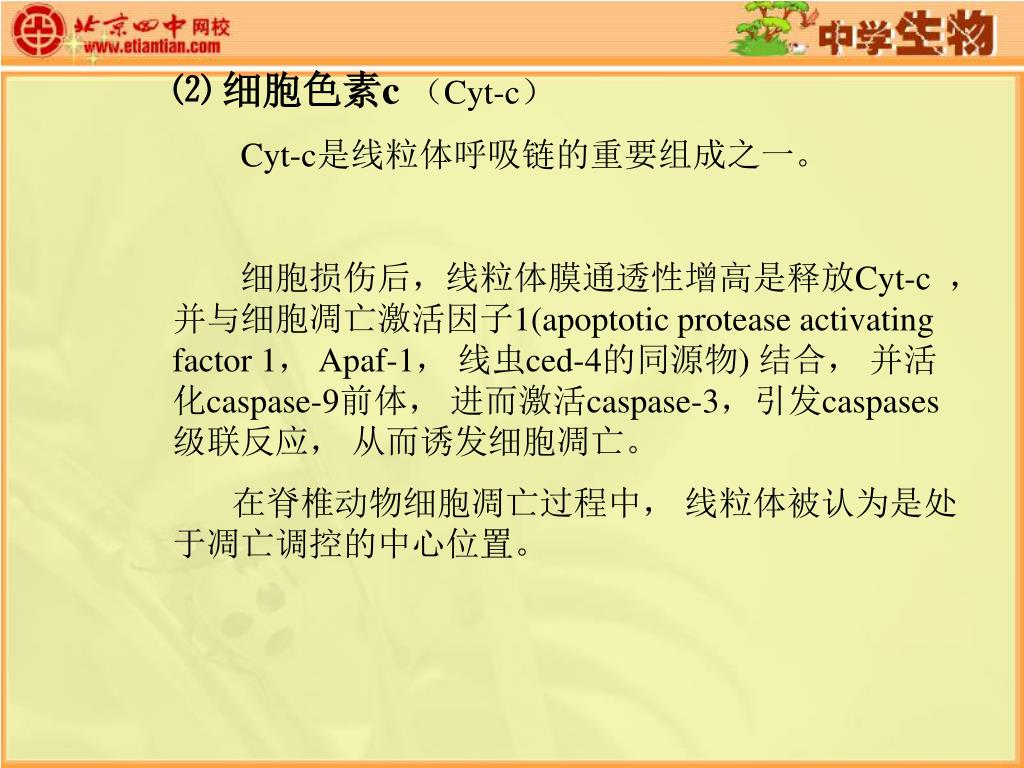 北京四中网校
www.etiantian.com

中学生物

⑵ 细胞色素c （Cyt-c）

Cyt-c是线粒体呼吸链的重要组成之一。

细胞损伤后，线粒体膜通透性增高是释放Cyt-c ，并与细胞凋亡激活因子1(apoptotic protease activating factor 1， Apaf-1， 线虫ced-4的同源物) 结合， 并活化caspase-9前体， 进而激活caspase-3，引发caspases级联反应， 从而诱发细胞凋亡。

在脊椎动物细胞凋亡过程中， 线粒体被认为是处于凋亡调控的中心位置。